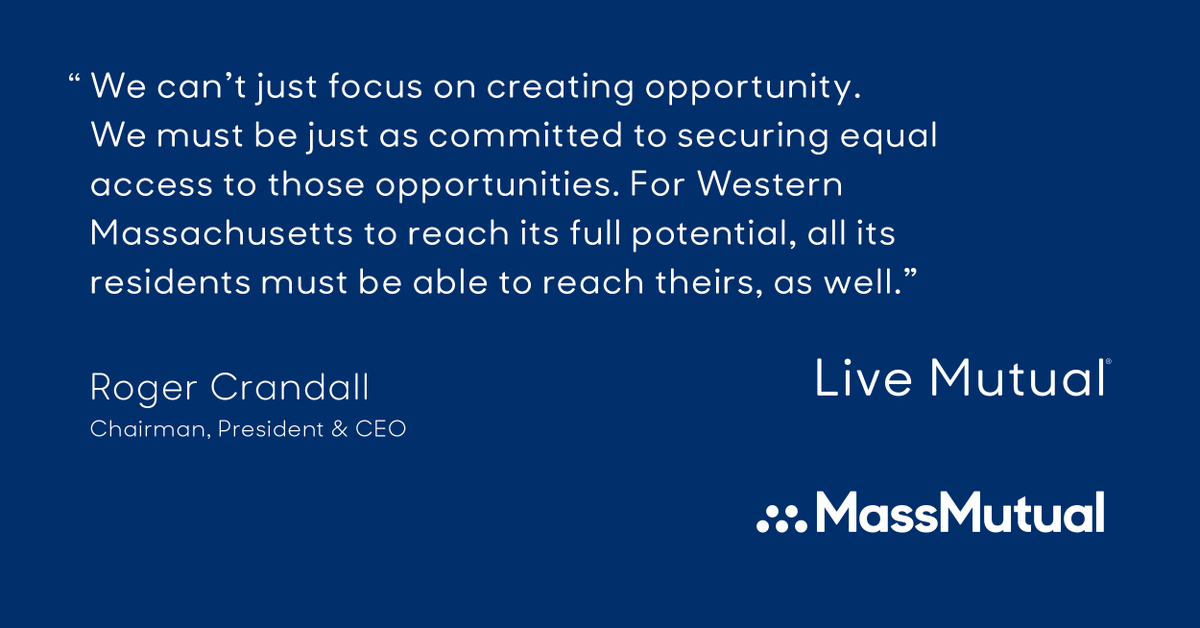 “ We can’t just focus on creating opportunity. We must be just as committed to securing equal access to those opportunities. For Western Massachusetts to reach its full potential, all its residents must be able to reach theirs, as well.”

Roger Crandall
Chairman, President & CEO

Live Mutual®

MassMutual